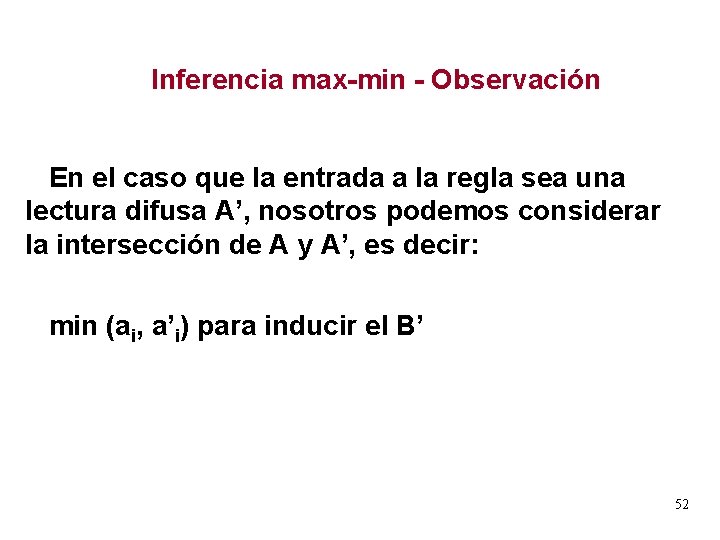 Inferencia max-min - Observación

En el caso que la entrada a la regla sea una lectura difusa A’, nosotros podemos considerar la intersección de A y A’, es decir:

min ($a_i$, $a'_i$) para inducir el B’

52